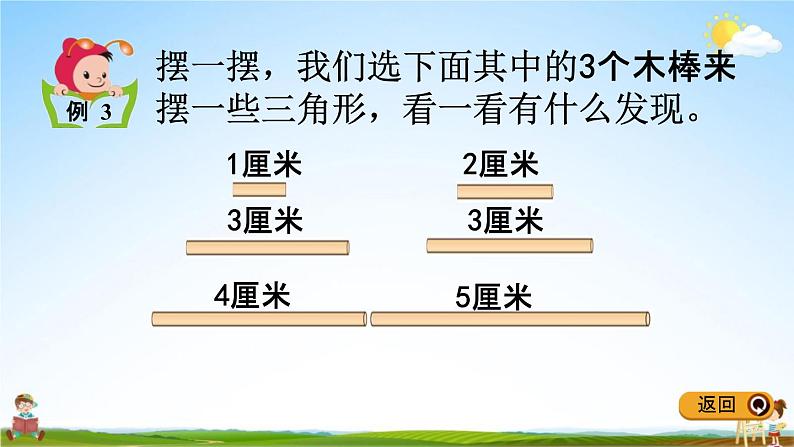 例 3

摆一摆，我们选下面其中的3个木棒来摆一些三角形，看一看有什么发现。

1厘米

2厘米

3厘米

3厘米

4厘米

5厘米

返回